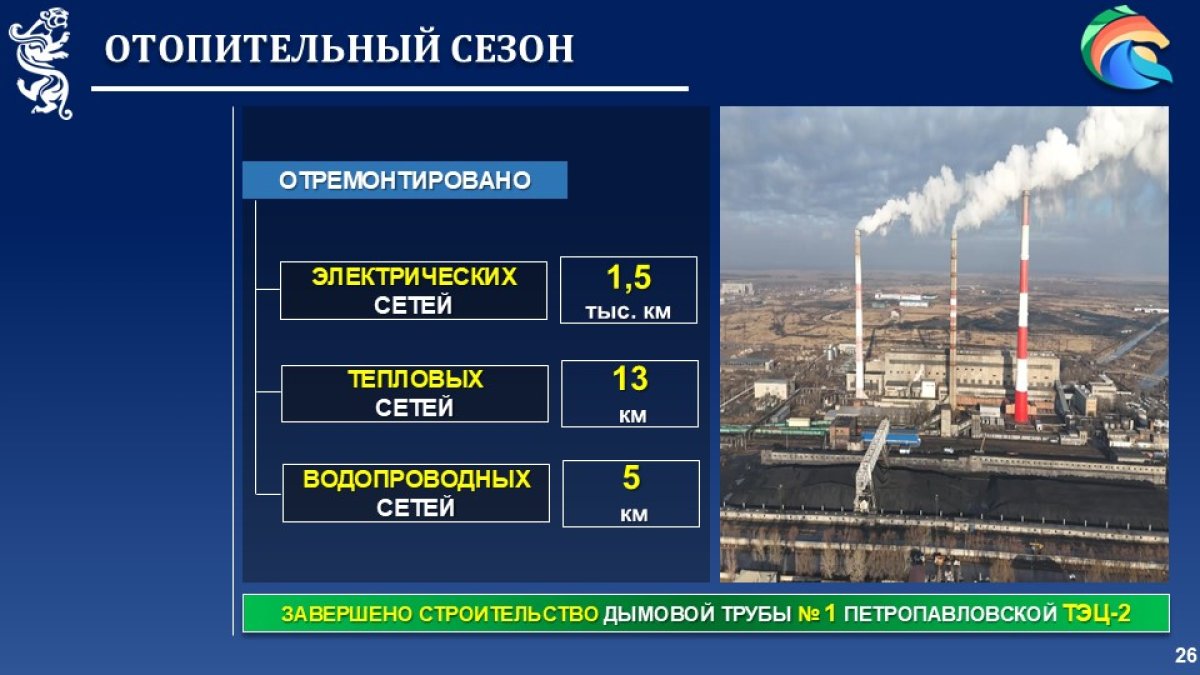 ОТОПИТЕЛЬНЫЙ СЕЗОН

ОТРЕМОНТИРОВАНО

ЭЛЕКТРИЧЕСКИХ СЕТЕЙ

1,5 тыс. км

ТЕПЛОВЫХ СЕТЕЙ

13 км

ВОДОПРОВОДНЫХ СЕТЕЙ

5 км

ЗАВЕРШЕНО СТРОИТЕЛЬСТВО ДЫМОВОЙ ТРУБЫ № 1 ПЕТРОПАВЛОВСКОЙ ТЭЦ-2

26